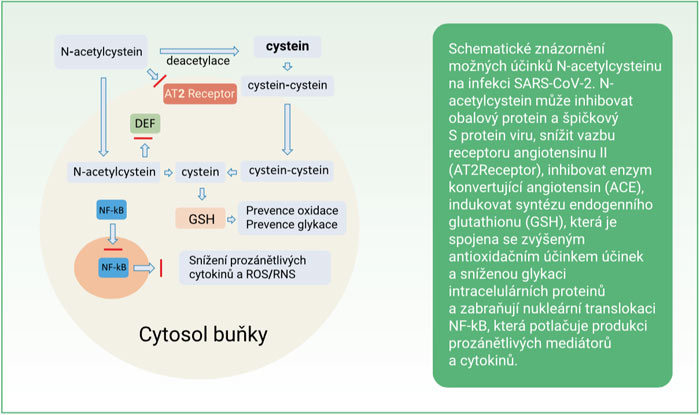 N-acetylcystein

deacetylace

cystein

AT2 Receptor

cystein-cystein

DEF

N-acetylcystein

cystein

cystein-cystein

NF-kB

GSH

Prevence oxidace
Prevence glykace

NF-kB

Snížení prozánětlivých cytokinů a ROS/RNS

Cytosol buňky

Schematické znázornění možných účinků N-acetylcysteinu na infekci SARS-CoV-2. N-acetylcystein může inhibovat obalový protein a špičkový S protein viru, snížit vazbu receptoru angiotensinu II (AT2Receptor), inhibovat enzym konvertující angiotensin (ACE), indukovat syntézu endogenního glutathionu (GSH), která je spojena se zvýšeným antioxidačním účinkem účinek a sníženou glykaci intracelulárních proteinů a zabraňují nukleární translokaci NF-kB, která potlačuje produkci prozánětlivých mediátorů a cytokinů.